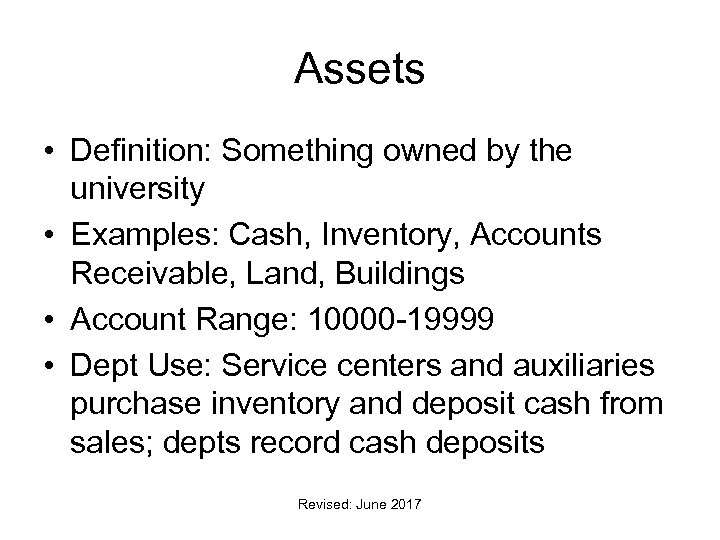 Assets

• Definition: Something owned by the university

• Examples: Cash, Inventory, Accounts Receivable, Land, Buildings

• Account Range: 10000-19999

• Dept Use: Service centers and auxiliaries purchase inventory and deposit cash from sales; depts record cash deposits

Revised: June 2017